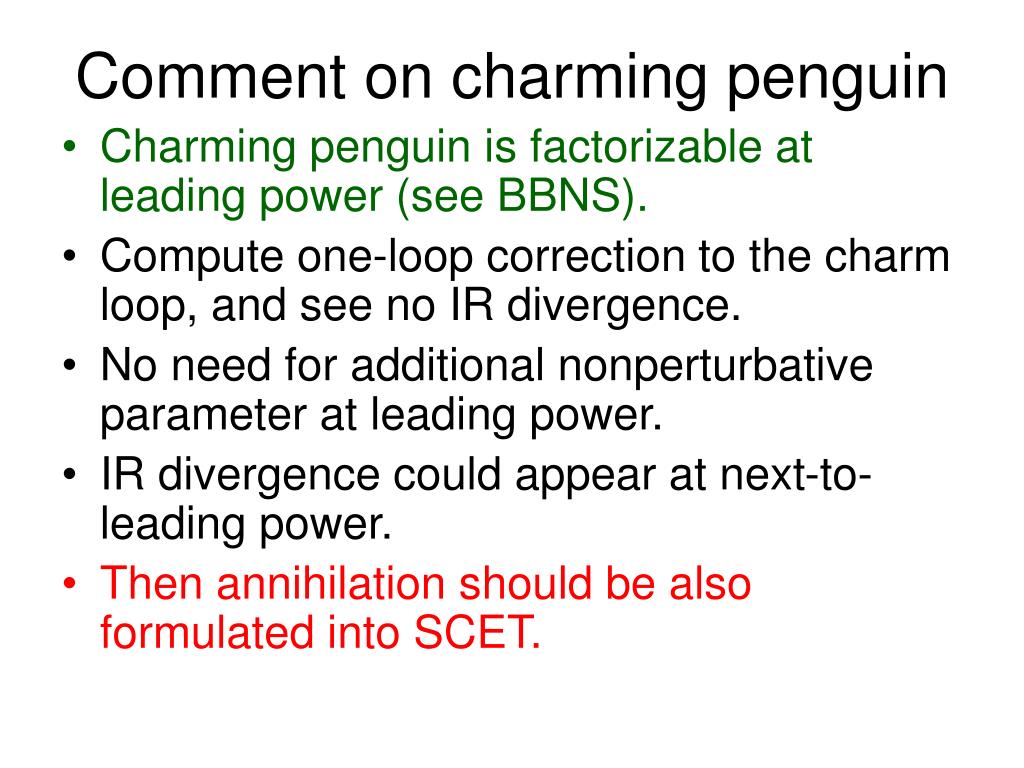 Comment on charming penguin

• Charming penguin is factorizable at leading power (see BBNS).
• Compute one-loop correction to the charm loop, and see no IR divergence.
• No need for additional nonperturbative parameter at leading power.
• IR divergence could appear at next-to-leading power.
• Then annihilation should be also formulated into SCET.